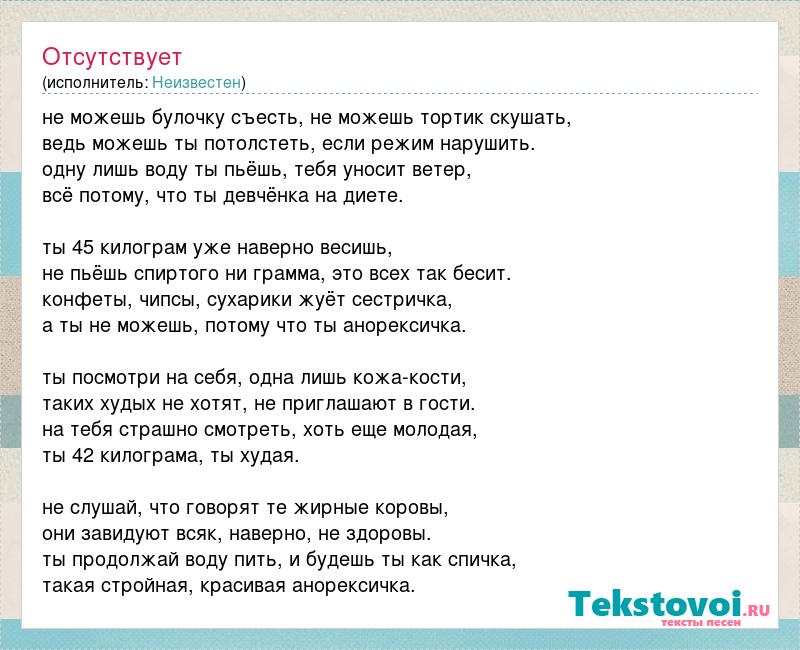 Отсутствует
(исполнитель: Неизвестен)

не можешь булочку съесть, не можешь тортик скушать,
ведь можешь ты потолстеть, если режим нарушить.
одну лишь воду ты пьёшь, тебя уносит ветер,
всё потому, что ты девчёнка на диете.

ты 45 килограм уже наверно весишь,
не пьёшь спиртого ни грамма, это всех так бесит.
конфеты, чипсы, сухарики жуёт сестричка,
а ты не можешь, потому что ты анорексичка.

ты посмотри на себя, одна лишь кожа-кости,
таких худых не хотят, не приглашают в гости.
на тебя страшно смотреть, хоть еще молодая,
ты 42 килограма, ты худая.

не слушай, что говорят те жирные коровы,
они завидуют всяк, наверно, не здоровы.
ты продолжай воду пить, и будешь ты как спичка,
такая стройная, красивая анорексичка.

Tekstovoi.RU
тексты песен